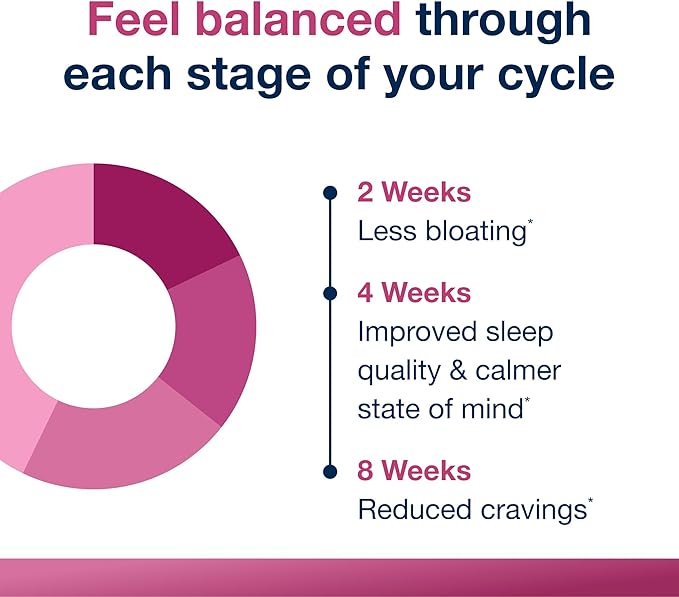 Feel balanced through each stage of your cycle

2 Weeks
Less bloating*

4 Weeks
Improved sleep quality & calmer state of mind*

8 Weeks
Reduced cravings*